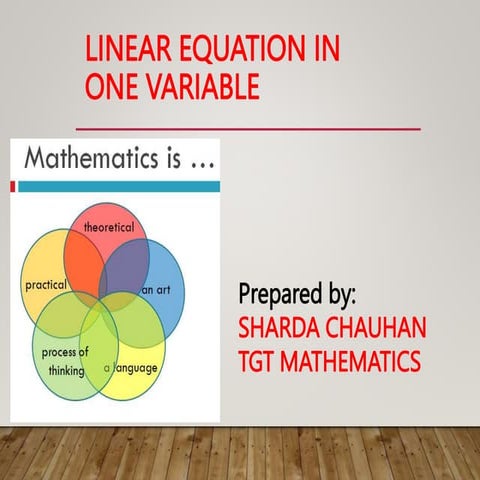 LINEAR EQUATION IN ONE VARIABLE

Mathematics is …

theoretical

practical

an art

process of thinking

a language

Prepared by:
SHARDA CHAUHAN
TGT MATHEMATICS